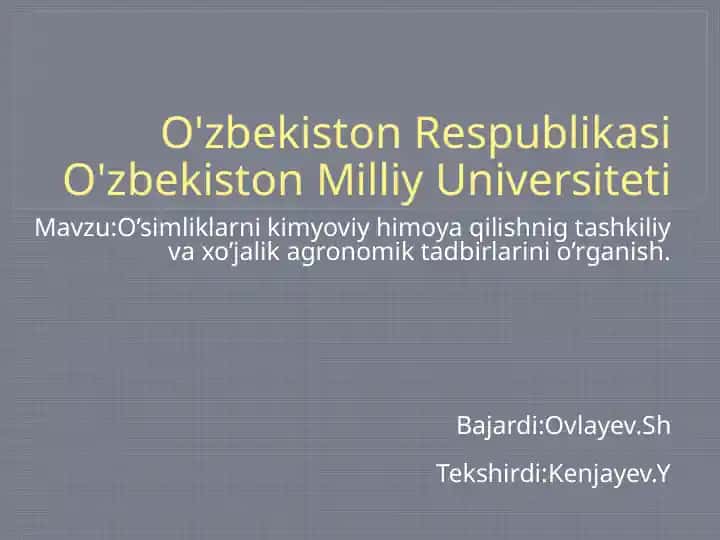 O'zbekiston Respublikasi O'zbekiston Milliy Universiteti

Mavzu:O’simliklarni kimyoviy himoya qilishnig tashkiliy va xo’jalik agronomik tadbirlarini o’rganish.

Bajardi:Ovlayev.Sh

Tekshirdi:Kenjayev.Y